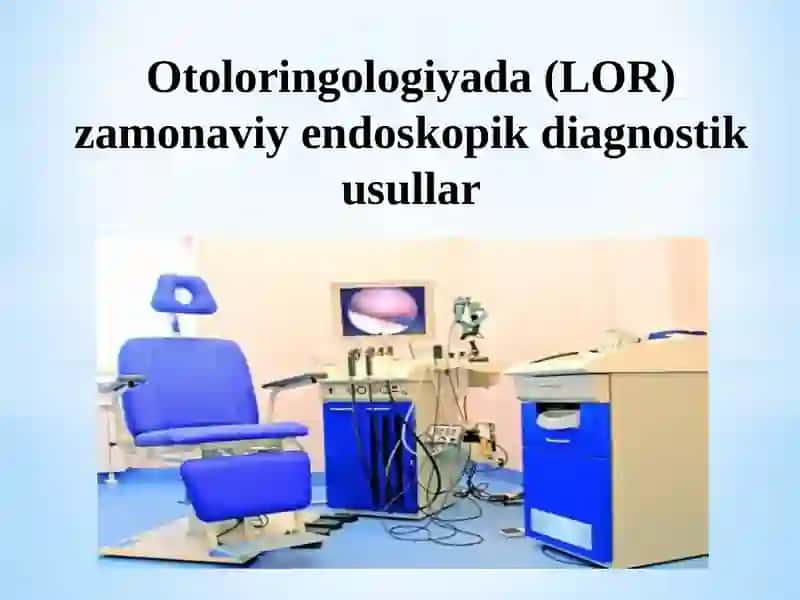 Otoloringologiyada (LOR) zamonaviy endoskopik diagnostik usullar